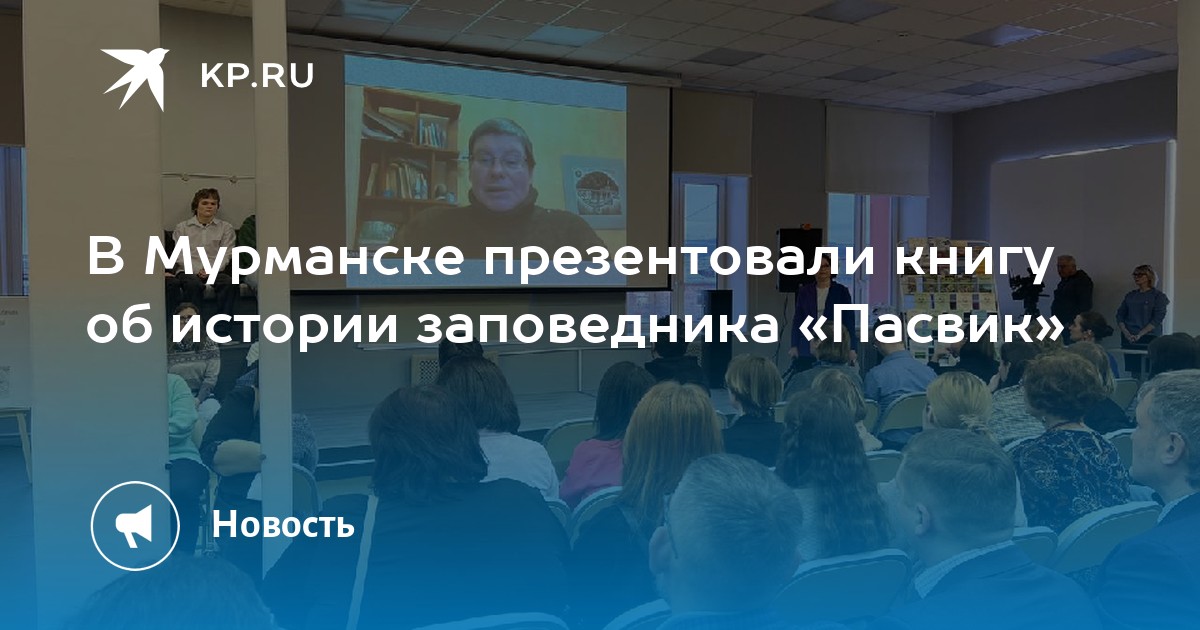 KP.RU

В Мурманске презентовали книгу об истории заповедника «Пасвик»

Новость